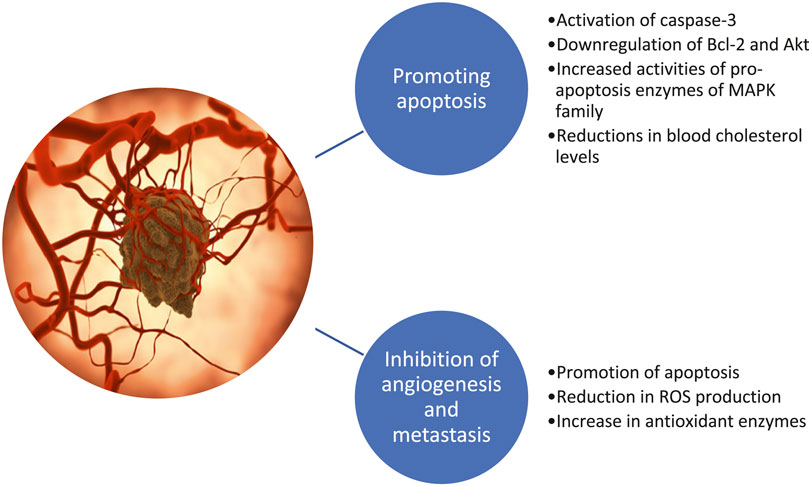 Promoting apoptosis

•Activation of caspase-3
•Downregulation of Bcl-2 and Akt
•Increased activities of pro-apoptosis enzymes of MAPK family
•Reductions in blood cholesterol levels

Inhibition of angiogenesis and metastasis

•Promotion of apoptosis
•Reduction in ROS production
•Increase in antioxidant enzymes